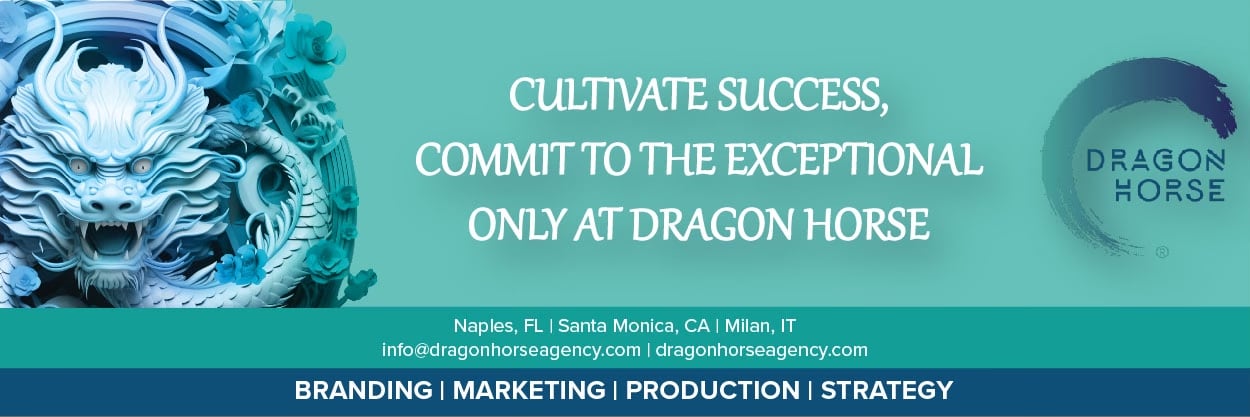 CULTIVATE SUCCESS,
COMMIT TO THE EXCEPTIONAL
ONLY AT DRAGON HORSE

DRAGON
HORSE
®

Naples, FL | Santa Monica, CA | Milan, IT
info@dragonhorseagency.com | dragonhorseagency.com

BRANDING | MARKETING | PRODUCTION | STRATEGY